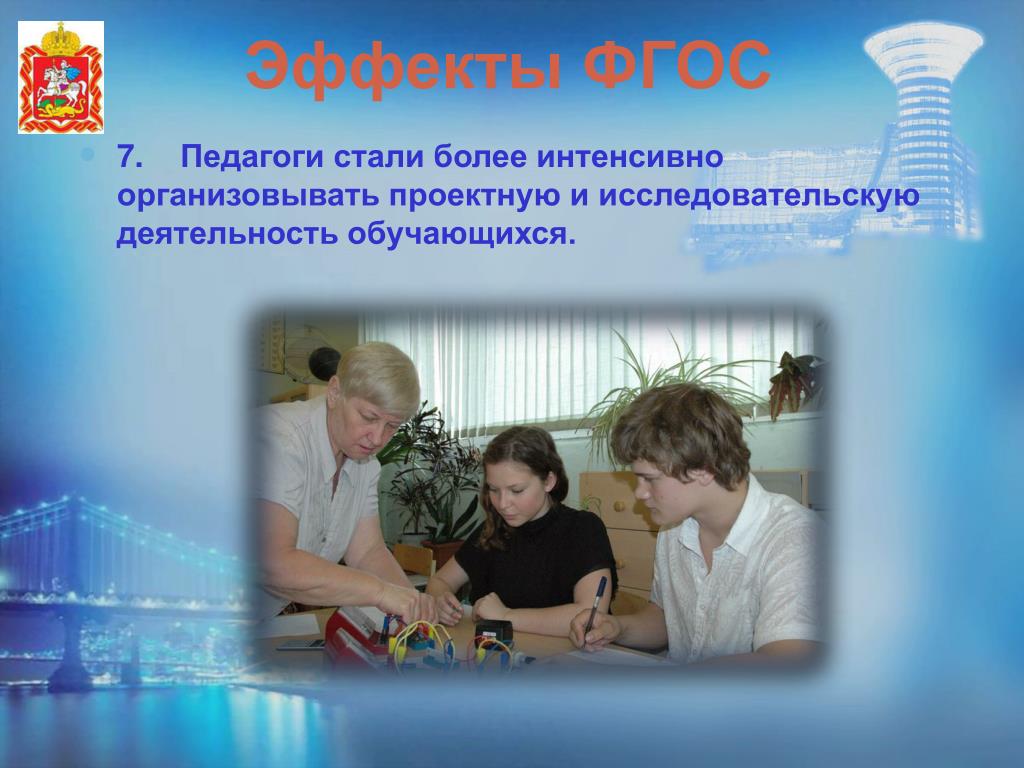 Эффекты ФГОС

7. Педагоги стали более интенсивно организовывать проектную и исследовательскую деятельность обучающихся.